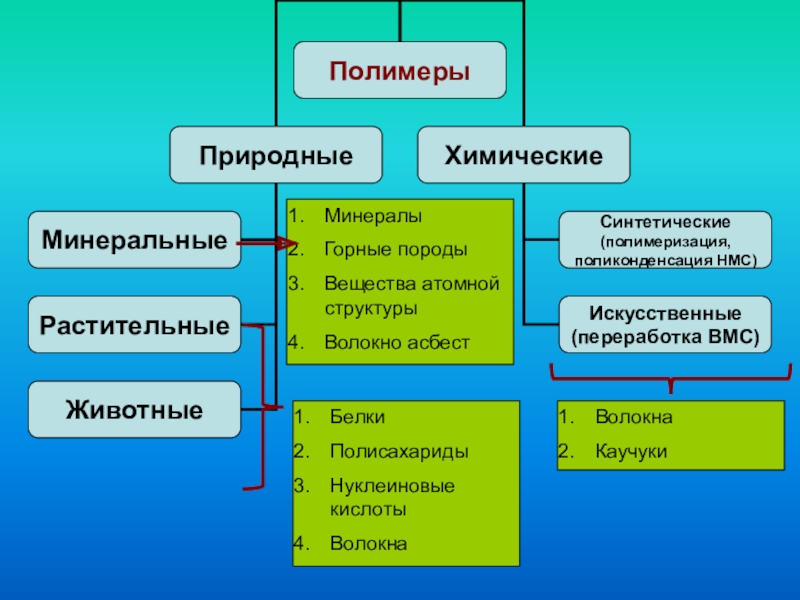 Полимеры

Природные

Химические

Минеральные

Растительные

Животные

1. Минералы
2. Горные породы
3. Вещества атомной структуры
4. Волокно асбест

Синтетические (полимеризация, поликонденсация НМС)

Искусственные (переработка ВМС)

1. Белки
2. Полисахариды
3. Нуклеиновые кислоты
4. Волокна

1. Волокна
2. Каучуки